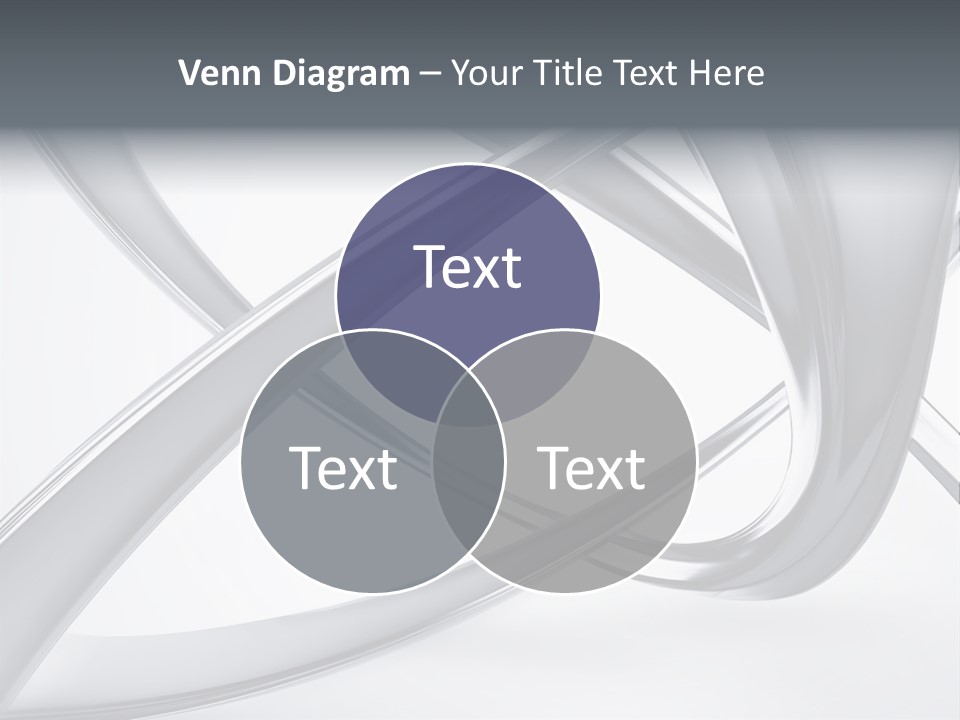 Venn Diagram – Your Title Text Here

Text

Text

Text